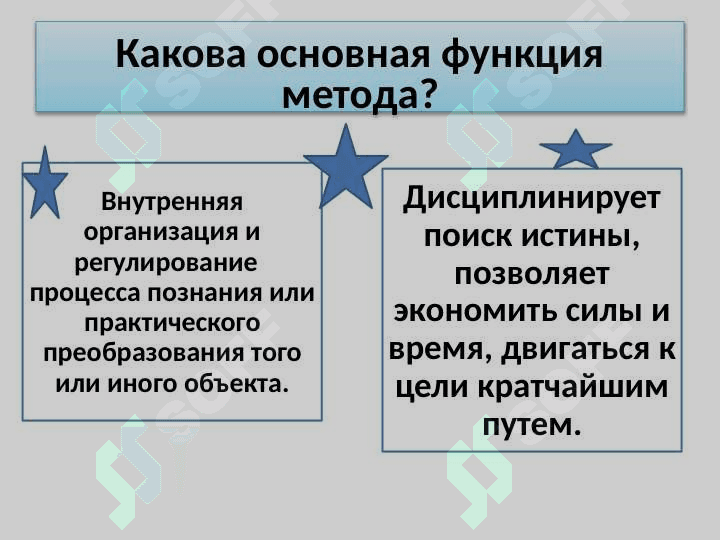 Какова основная функция метода?

Внутренняя организация и регулирование процесса познания или практического преобразования того или иного объекта.

Дисциплинирует поиск истины, позволяет экономить силы и время, двигаться к цели кратчайшим путем.